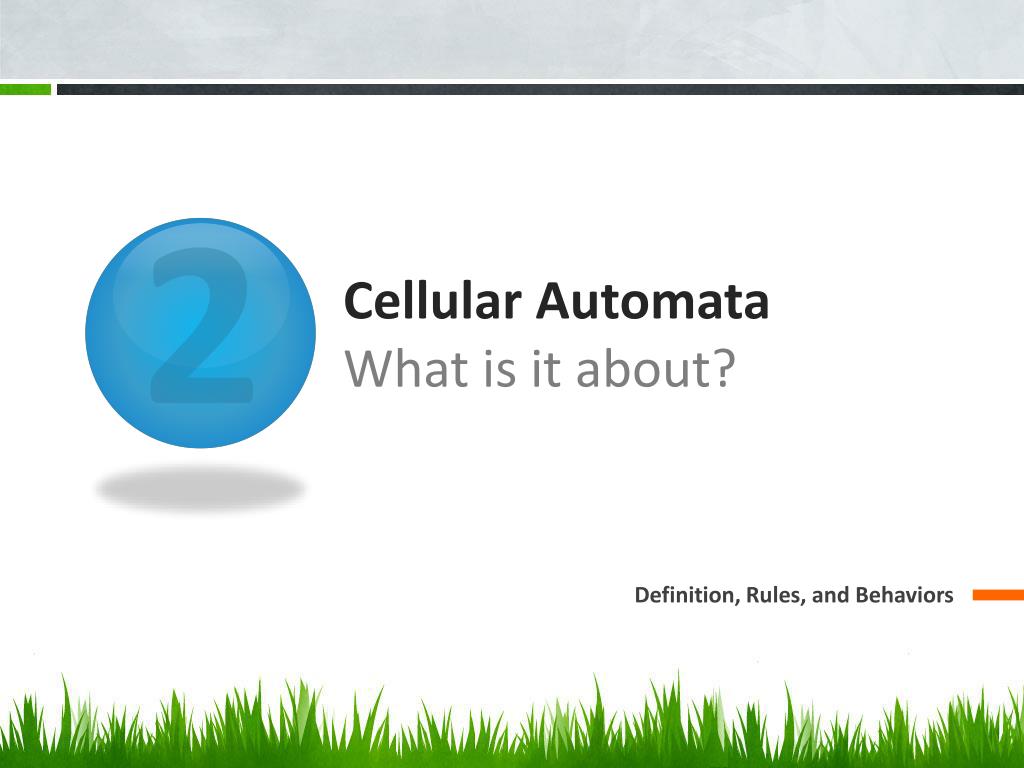 2

Cellular Automata
What is it about?

Definition, Rules, and Behaviors